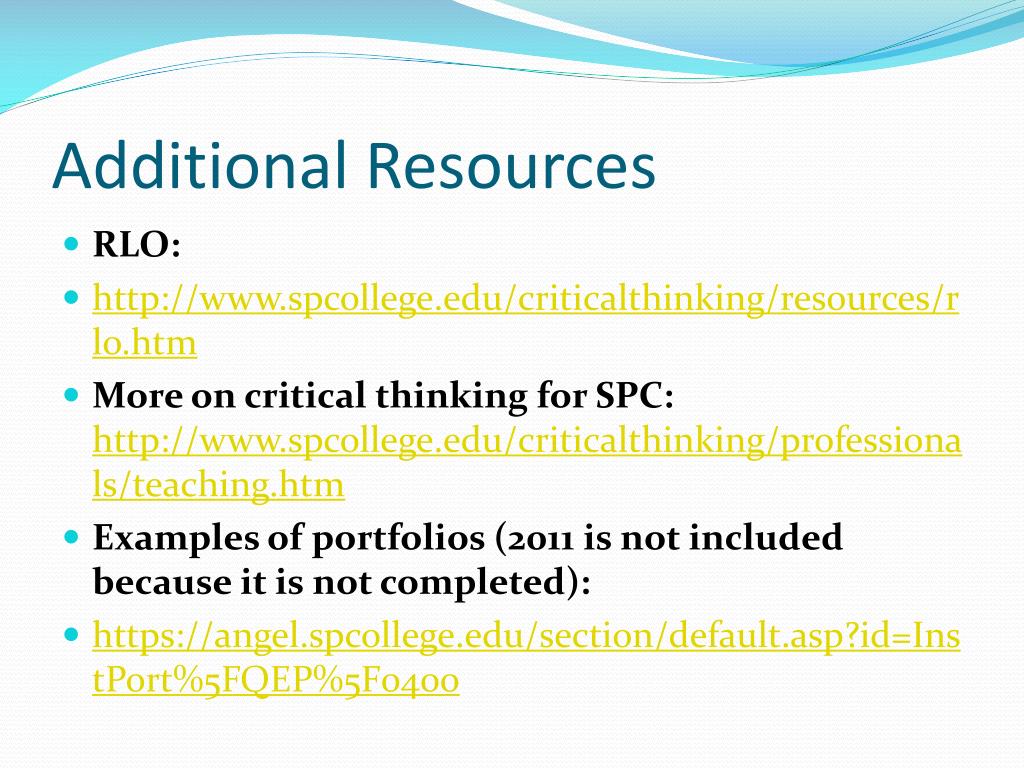 Additional Resources

RLO:

http://www.spcollege.edu/criticalthinking/resources/rlo.htm

More on critical thinking for SPC: http://www.spcollege.edu/criticalthinking/professionals/teaching.htm

Examples of portfolios (2011 is not included because it is not completed):

https://angel.spcollege.edu/section/default.asp?id=InstPort%5FQEP%5F0400